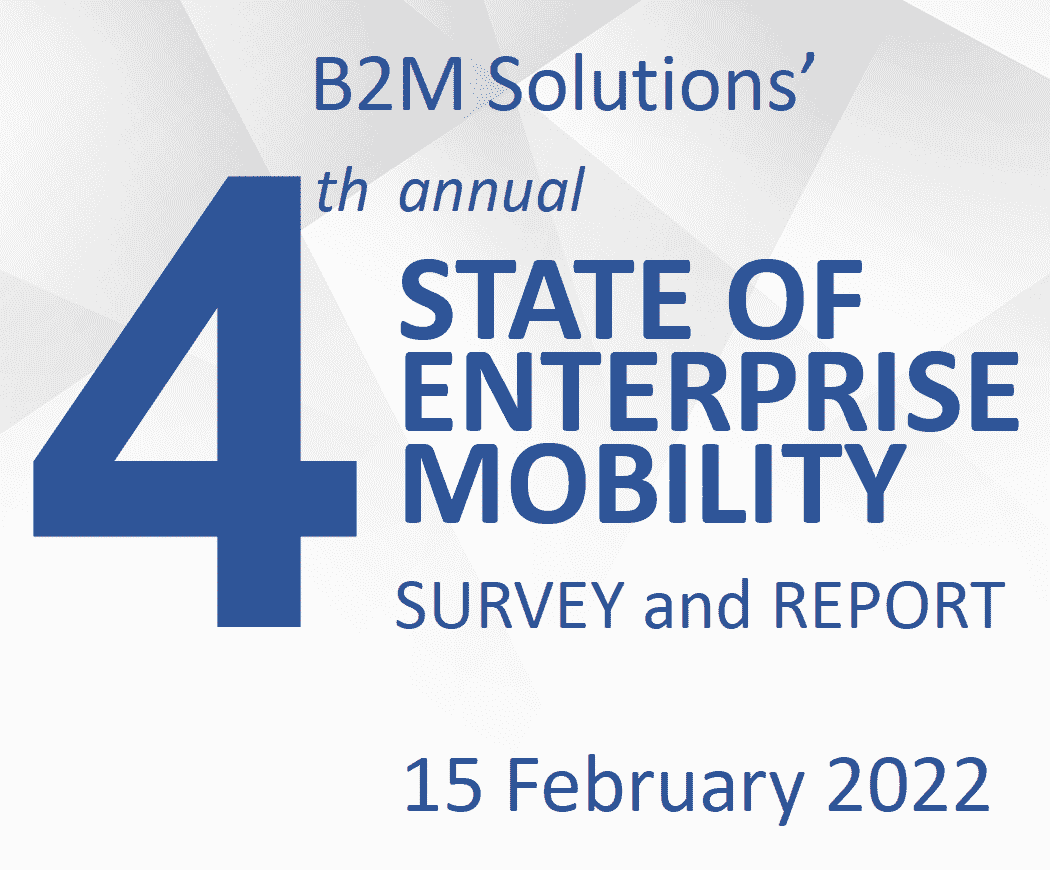 B2M Solutions'

4th annual

STATE OF ENTERPRISE MOBILITY

SURVEY and REPORT

15 February 2022